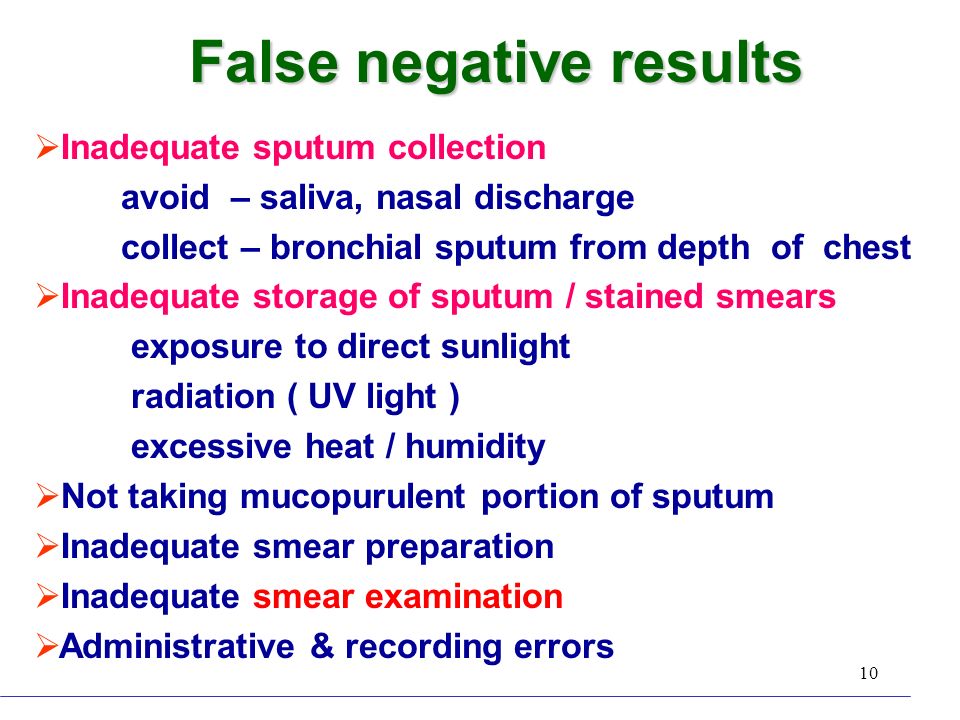 False negative results

➢Inadequate sputum collection

avoid – saliva, nasal discharge

collect – bronchial sputum from depth of chest

➢Inadequate storage of sputum / stained smears

exposure to direct sunlight

radiation ( UV light )

excessive heat / humidity

➢Not taking mucopurulent portion of sputum

➢Inadequate smear preparation

➢Inadequate smear examination

➢Administrative & recording errors

10